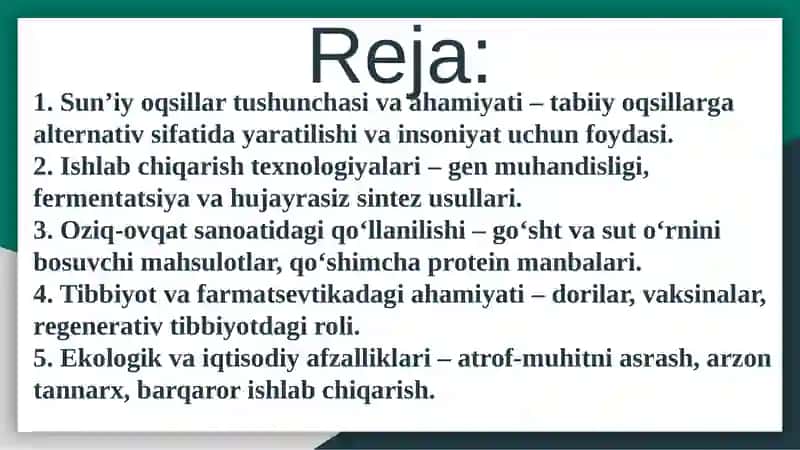 Reja:

1. Sun’iy oqsillar tushunchasi va ahamiyati – tabiiy oqsillarga alternativ sifatida yaratilishi va insoniyat uchun foydasi.
2. Ishlab chiqarish texnologiyalari – gen muhandisligi, fermentatsiya va hujayrasiz sintez usullari.
3. Oziq-ovqat sanoatidagi qo‘llanilishi – go‘sht va sut o‘rnini bosuvchi mahsulotlar, qo‘shimcha protein manbalari.
4. Tibbiyot va farmatsevtikadagi ahamiyati – dorilar, vaksinalar, regenerativ tibbiyotdagi roli.
5. Ekologik va iqtisodiy afzalliklari – atrof-muhitni asrash, arzon tannarx, barqaror ishlab chiqarish.